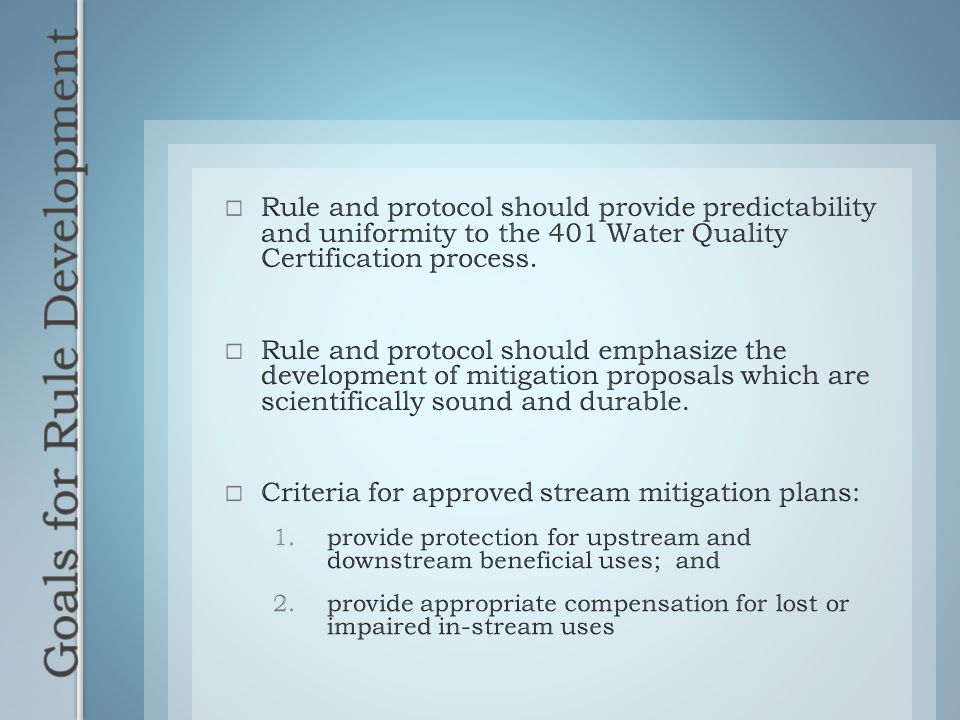 Goals for Rule Development

□ Rule and protocol should provide predictability and uniformity to the 401 Water Quality Certification process.

□ Rule and protocol should emphasize the development of mitigation proposals which are scientifically sound and durable.

□ Criteria for approved stream mitigation plans:

1. provide protection for upstream and downstream beneficial uses; and

2. provide appropriate compensation for lost or impaired in-stream uses